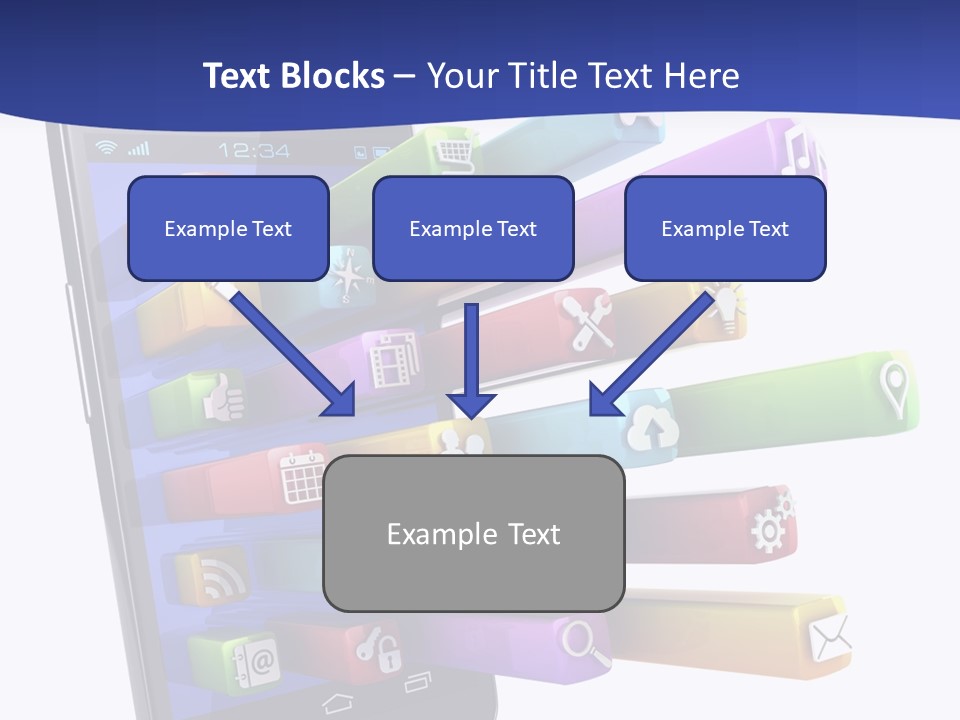 Text Blocks – Your Title Text Here

12:34

Example Text

Example Text

Example Text

Example Text